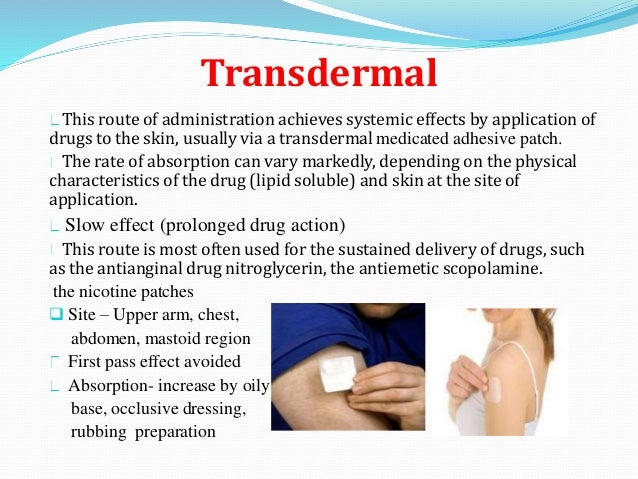 Transdermal

This route of administration achieves systemic effects by application of drugs to the skin, usually via a transdermal medicated adhesive patch.

The rate of absorption can vary markedly, depending on the physical characteristics of the drug (lipid soluble) and skin at the site of application.

Slow effect (prolonged drug action)

This route is most often used for the sustained delivery of drugs, such as the antianginal drug nitroglycerin, the antiemetic scopolamine. the nicotine patches

Site – Upper arm, chest, abdomen, mastoid region

First pass effect avoided

Absorption- increase by oily base, occlusive dressing, rubbing preparation